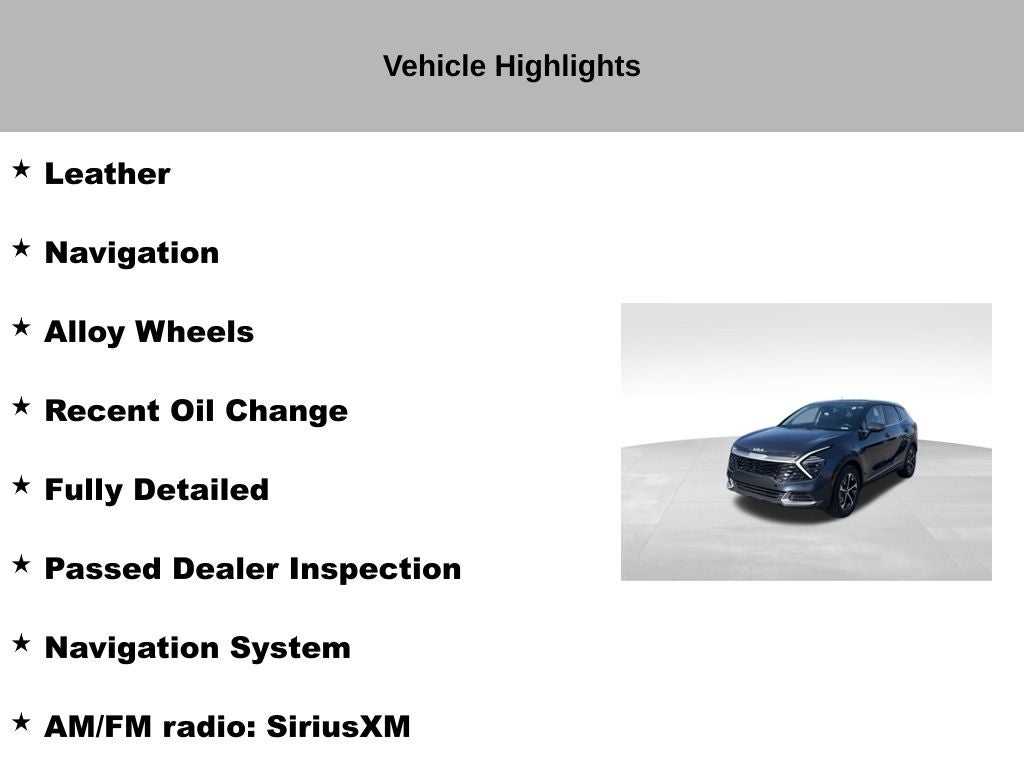 Vehicle Highlights

★ Leather

★ Navigation

★ Alloy Wheels

★ Recent Oil Change

★ Fully Detailed

★ Passed Dealer Inspection

★ Navigation System

★ AM/FM radio: SiriusXM